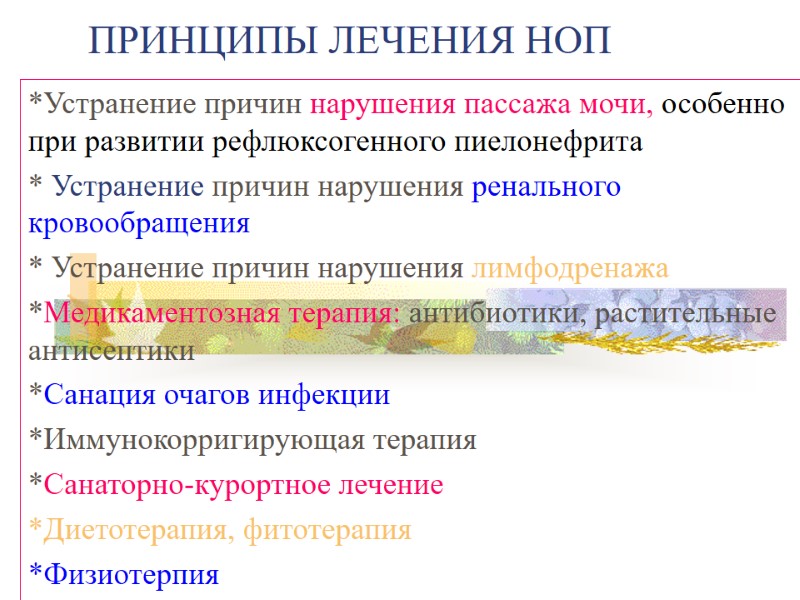 ПРИНЦИПЫ ЛЕЧЕНИЯ НОП

*Устранение причин нарушения пассажа мочи, особенно при развитии рефлюксогенного пиелонефрита

* Устранение причин нарушения ренального кровообращения

* Устранение причин нарушения лимфодренажа

*Медикаментозная терапия: антибиотики, растительные антисептики

*Санация очагов инфекции

*Иммунокорригирующая терапия

*Санаторно-курортное лечение

*Диетотерапия, фитотерапия

*Физиотерпия